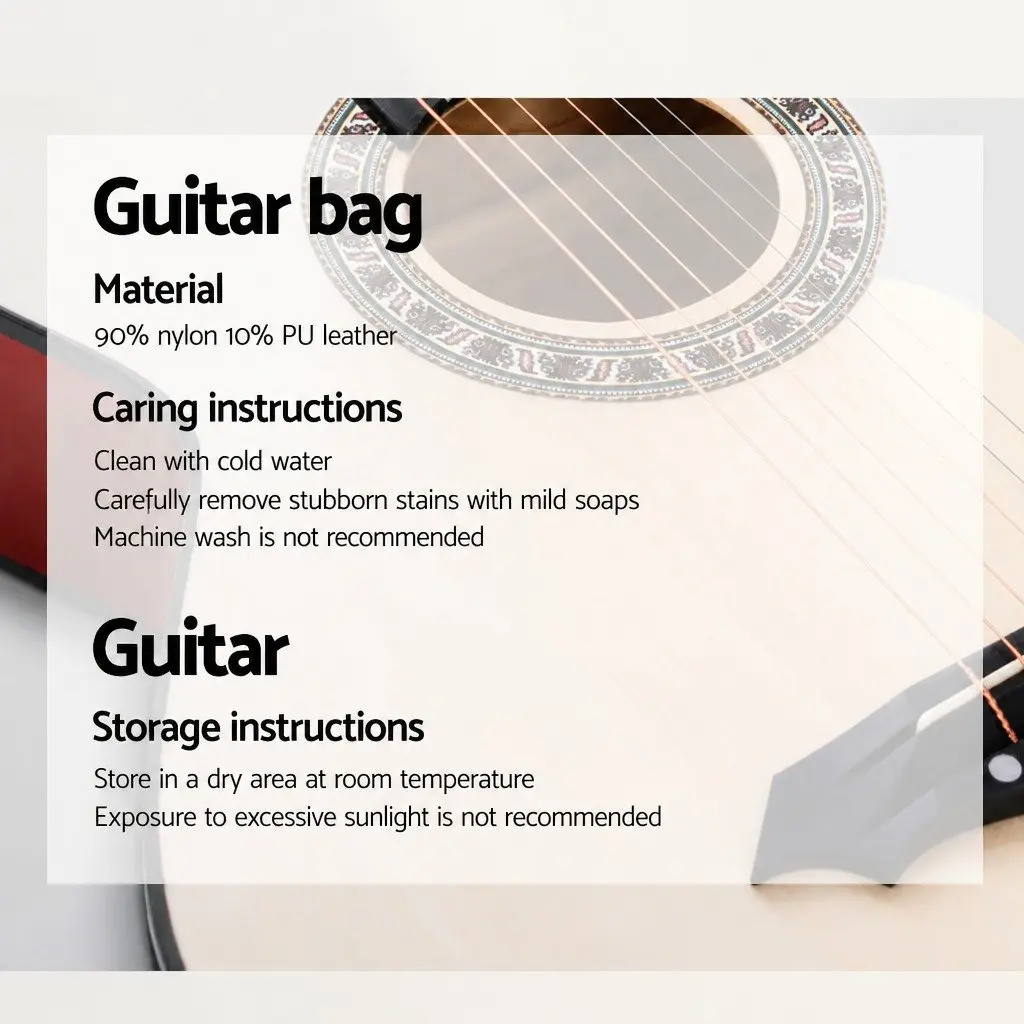 Guitar bag

Material

90% nylon 10% PU leather

Caring instructions

Clean with cold water
Carefully remove stubborn stains with mild soaps
Machine wash is not recommended

Guitar

Storage instructions

Store in a dry area at room temperature
Exposure to excessive sunlight is not recommended